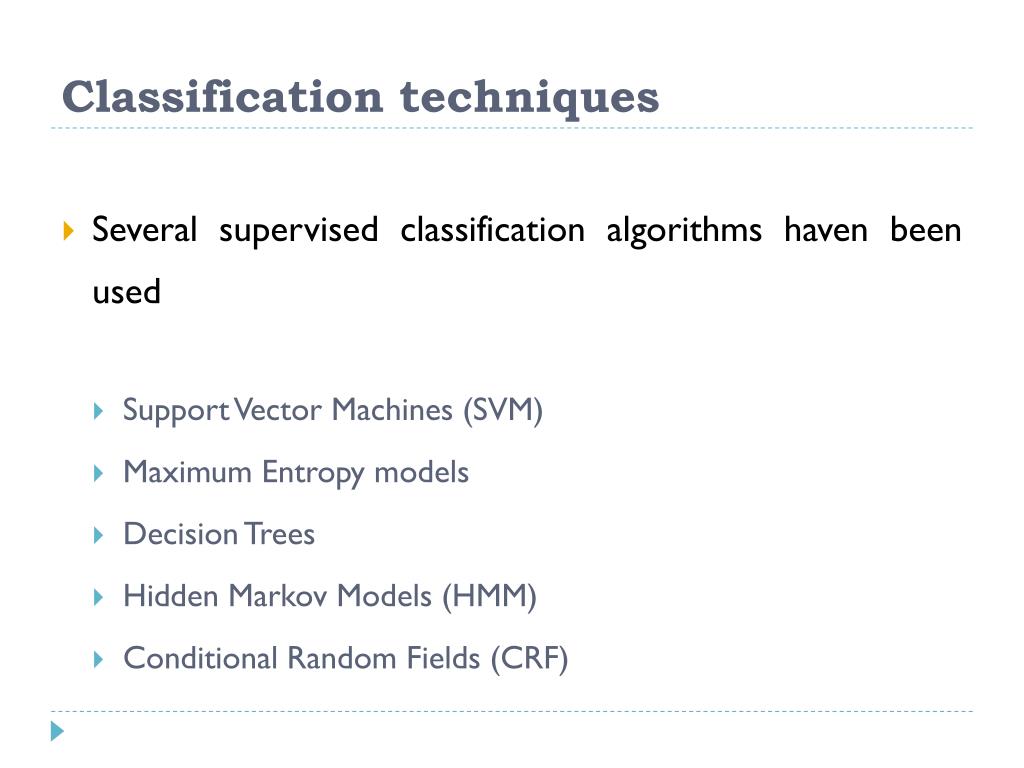 Classification techniques

Several supervised classification algorithms haven been used

Support Vector Machines (SVM)

Maximum Entropy models

Decision Trees

Hidden Markov Models (HMM)

Conditional Random Fields (CRF)